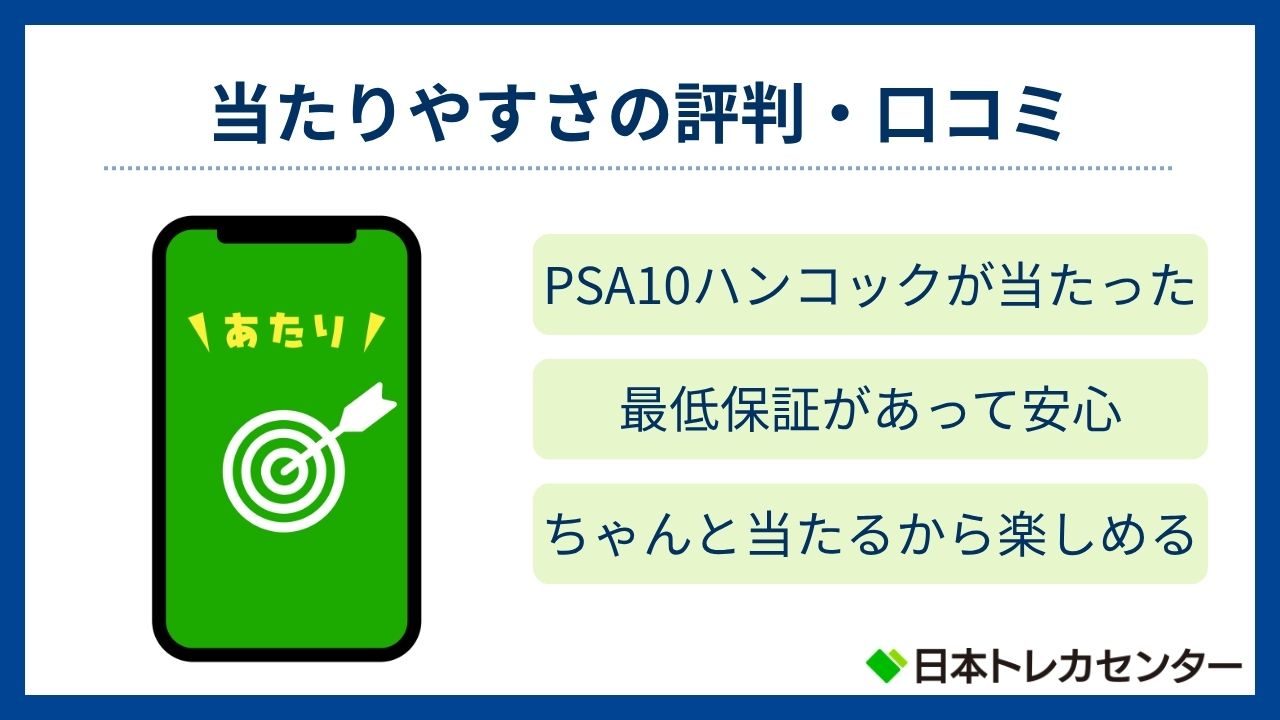 当たりやすさの評判・口コミ

あたり

PSA10ハンコックが当たった

最低保証があって安心

ちゃんと当たるから楽しめる

日本トレカセンター